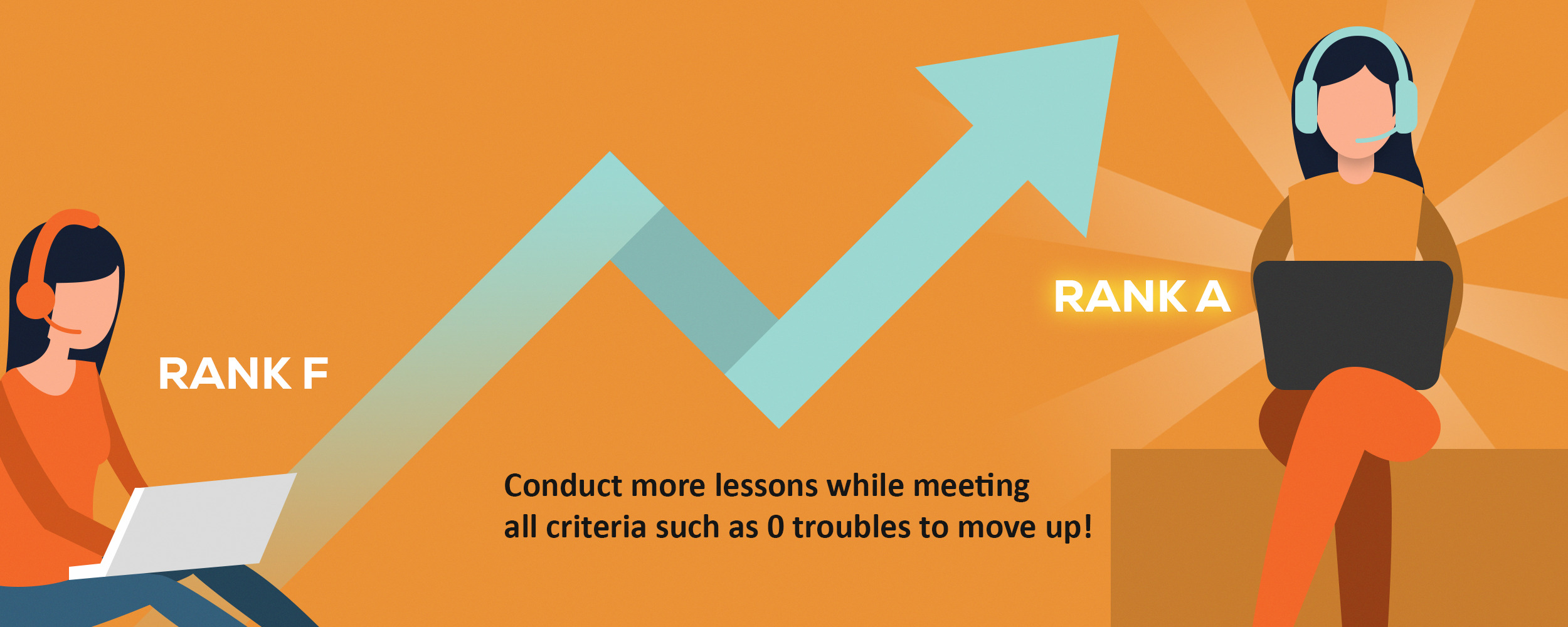 RANK F

RANK A

Conduct more lessons while meeting all criteria such as 0 troubles to move up!